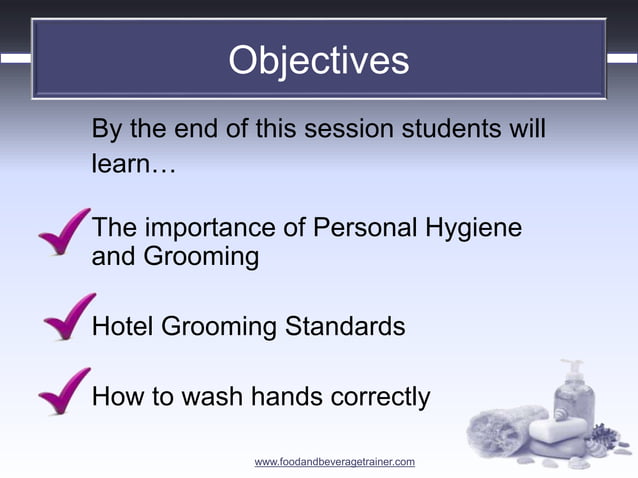 Objectives

By the end of this session students will learn…

The importance of Personal Hygiene and Grooming

Hotel Grooming Standards

How to wash hands correctly

www.foodandbeveragetrainer.com